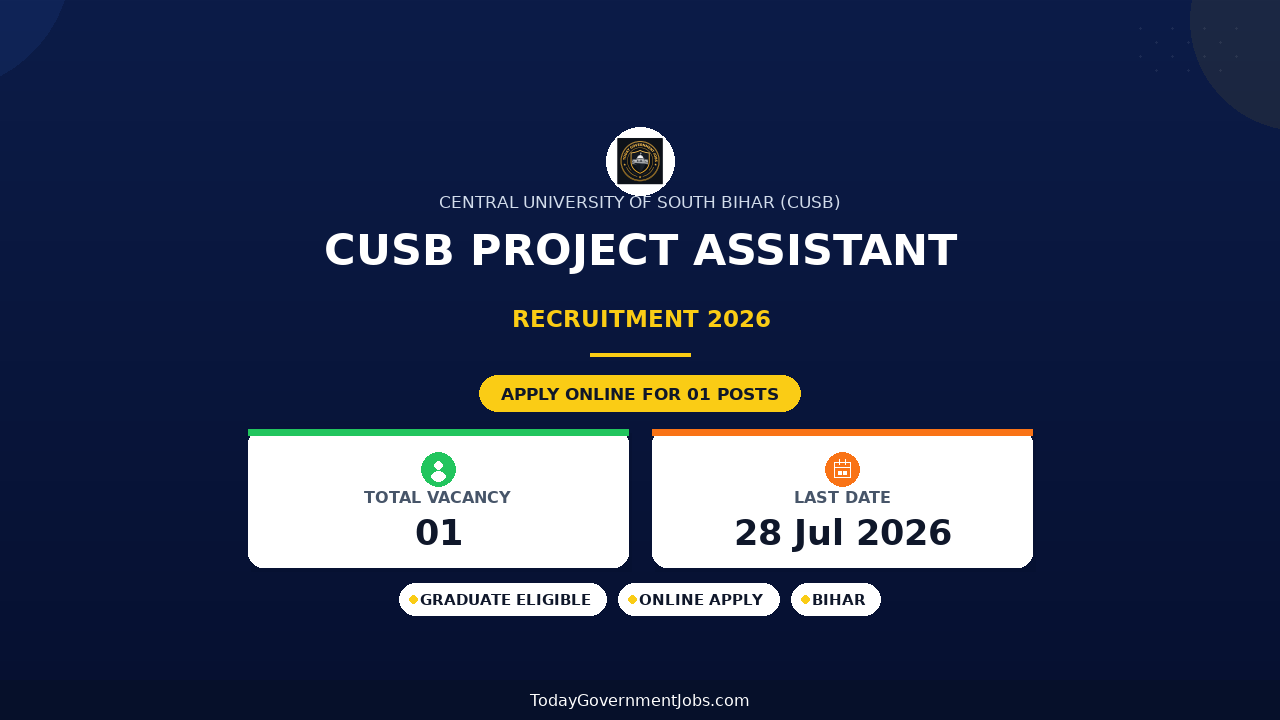 CENTRAL UNIVERSITY OF SOUTH BIHAR (CUSB)

CUSB PROJECT ASSISTANT

RECRUITMENT 2026

APPLY ONLINE FOR 01 POSTS

TOTAL VACANCY
01

LAST DATE
28 Jul 2026

GRADUATE ELIGIBLE
ONLINE APPLY
BIHAR

TodayGovernmentJobs.com